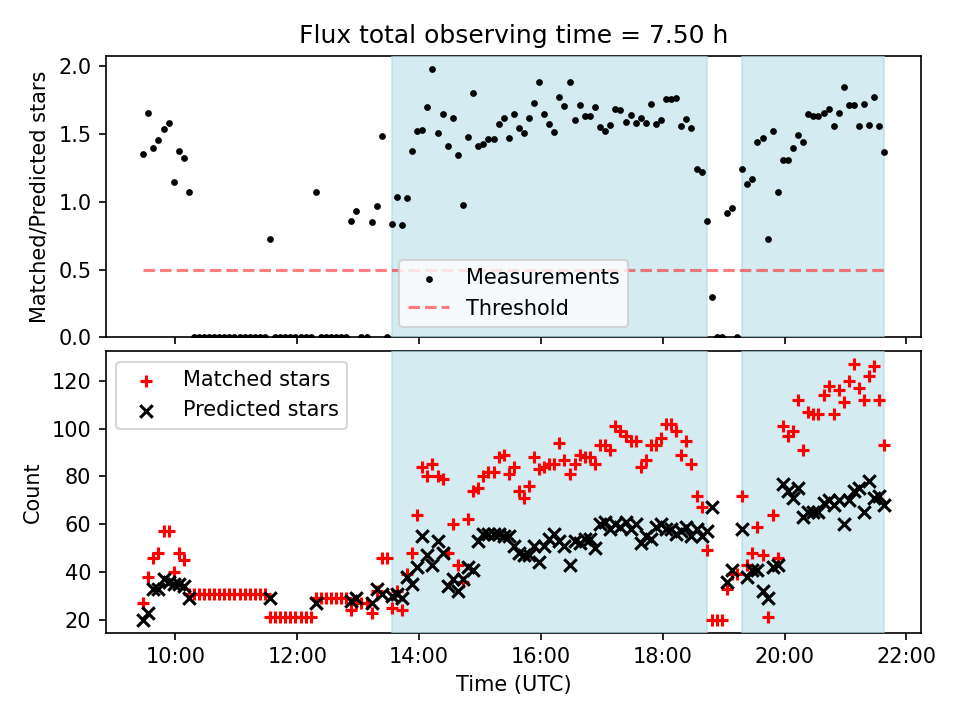 Flux total observing time = 7.50 h

Matched/Predicted stars

2.0
1.5
1.0
0.5
0.0

Measurements
Threshold

Count

120
100
80
60
40
20

Matched stars
Predicted stars

10:00
12:00
14:00
16:00
18:00
20:00
22:00

Time (UTC)